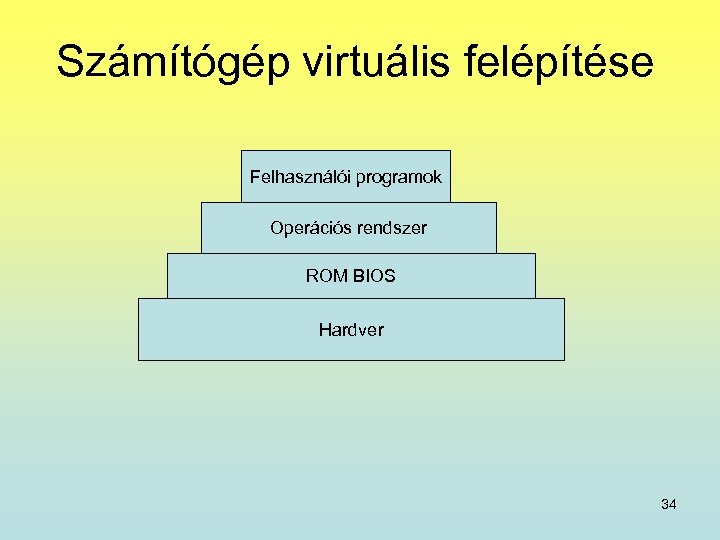 Számítógép virtuális felépítése

Felhasználói programok

Operációs rendszer

ROM BIOS

Hardver

34